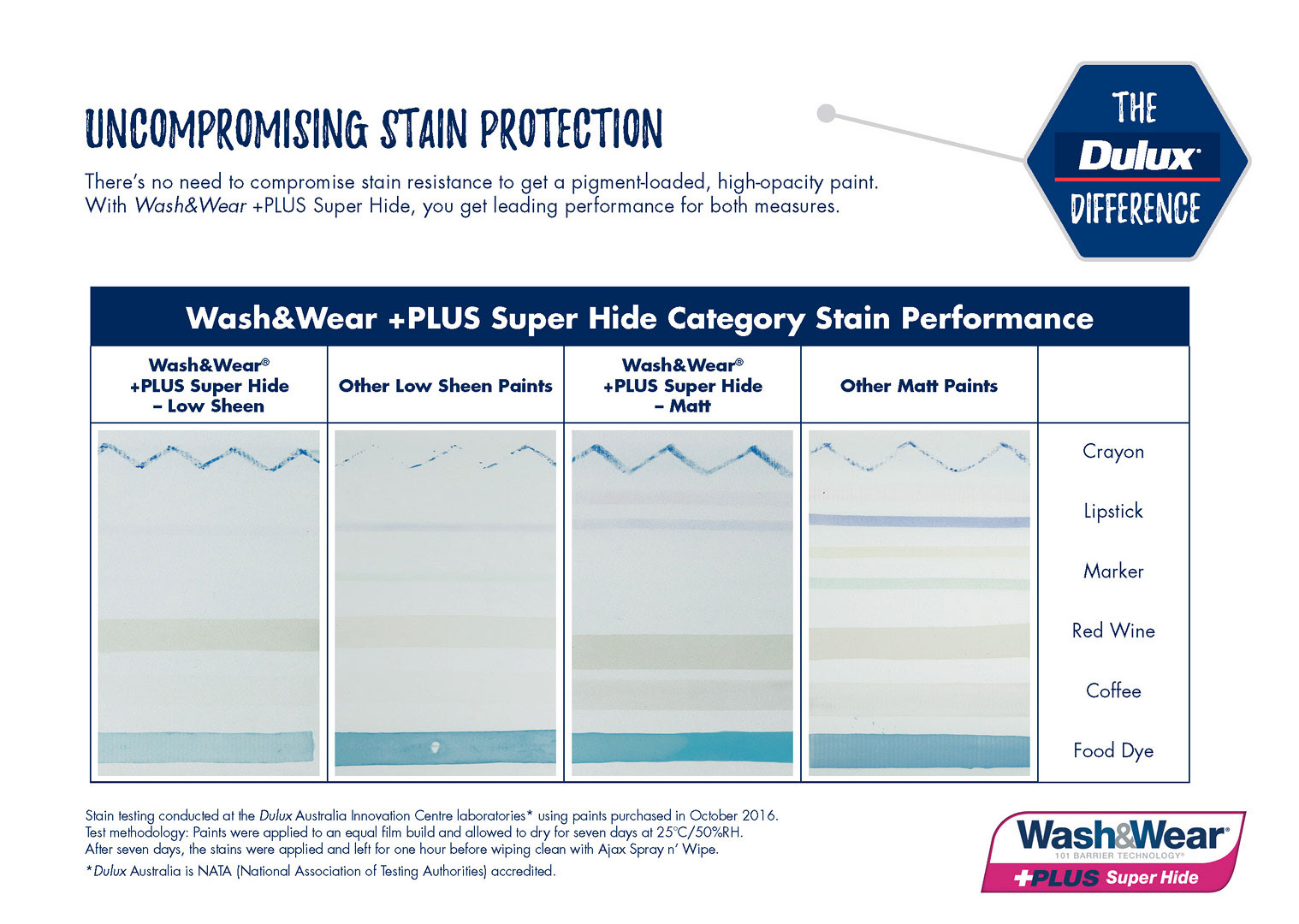 UNCOMPROMISING STAIN PROTECTION

There's no need to compromise stain resistance to get a pigment-loaded, high-opacity paint. With Wash&Wear +PLUS Super Hide, you get leading performance for both measures.

THE
Dulux
DIFFERENCE

Wash&Wear +PLUS Super Hide Category Stain Performance

| Wash&Wear® +PLUS Super Hide – Low Sheen | Other Low Sheen Paints | Wash&Wear® +PLUS Super Hide – Matt | Other Matt Paints | |
|---|---|---|---|---|
| | | | | Crayon |
| | | | | Lipstick |
| | | | | Marker |
| | | | | Red Wine |
| | | | | Coffee |
| | | | | Food Dye |

Stain testing conducted at the Dulux Australia Innovation Centre laboratories* using paints purchased in October 2016.
Test methodology: Paints were applied to an equal film build and allowed to dry for seven days at 25°C/50%RH.
After seven days, the stains were applied and left for one hour before wiping clean with Ajax Spray n' Wipe.

*Dulux Australia is NATA (National Association of Testing Authorities) accredited.

Wash&Wear®
101 BARRIER TECHNOLOGY®
+PLUS Super Hide